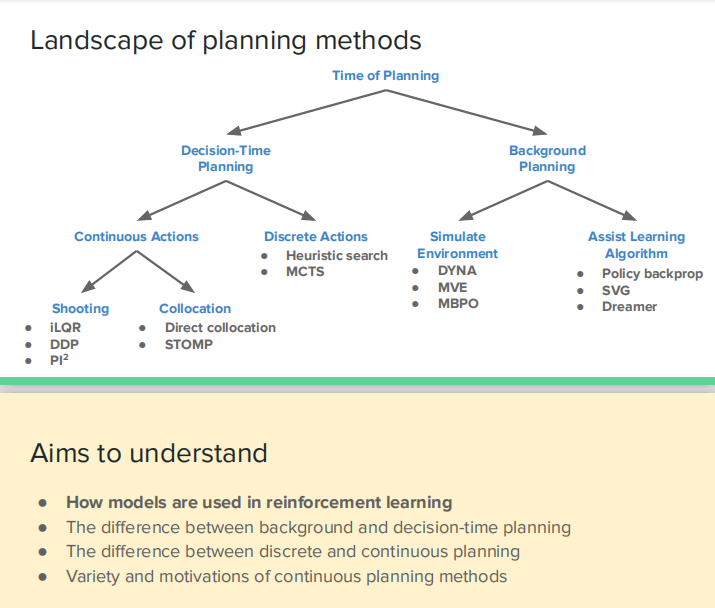 Landscape of planning methods

Time of Planning

Decision-Time Planning

Background Planning

Continuous Actions

Discrete Actions
- Heuristic search
- MCTS

Simulate Environment
- DYNA
- MVE
- MBPO

Assist Learning Algorithm
- Policy backprop
- SVG
- Dreamer

Shooting
- iLQR
- DDP
- $PI^2$

Collocation
- Direct collocation
- STOMP

Aims to understand

- How models are used in reinforcement learning
- The difference between background and decision-time planning
- The difference between discrete and continuous planning
- Variety and motivations of continuous planning methods